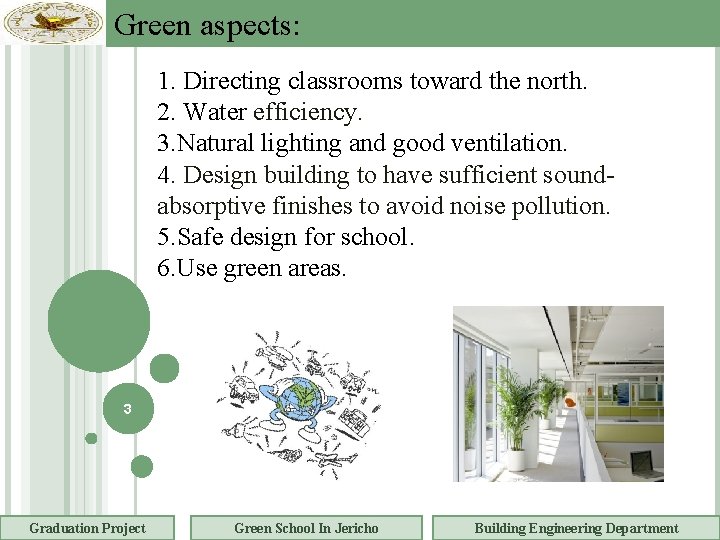 Green aspects:

1. Directing classrooms toward the north.
2. Water efficiency.
3.Natural lighting and good ventilation.
4. Design building to have sufficient sound-absorptive finishes to avoid noise pollution.
5.Safe design for school.
6.Use green areas.

3

Graduation Project

Green School In Jericho

Building Engineering Department